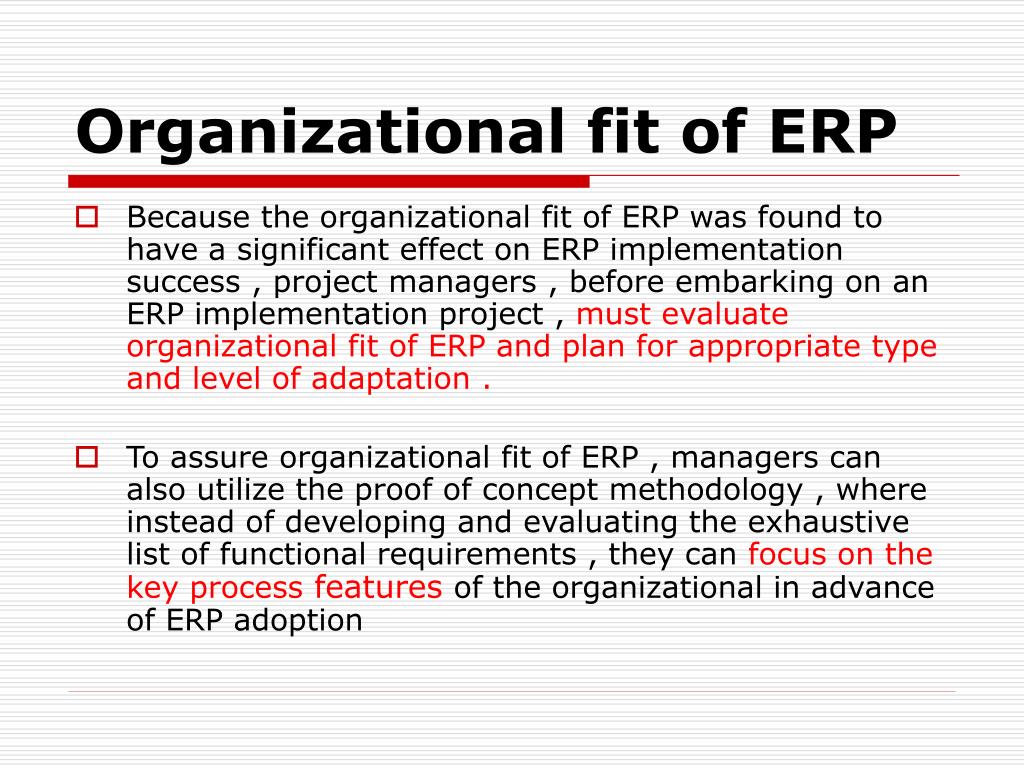 Organizational fit of ERP

Because the organizational fit of ERP was found to have a significant effect on ERP implementation success , project managers , before embarking on an ERP implementation project , must evaluate organizational fit of ERP and plan for appropriate type and level of adaptation .

To assure organizational fit of ERP , managers can also utilize the proof of concept methodology , where instead of developing and evaluating the exhaustive list of functional requirements , they can focus on the key process features of the organizational in advance of ERP adoption